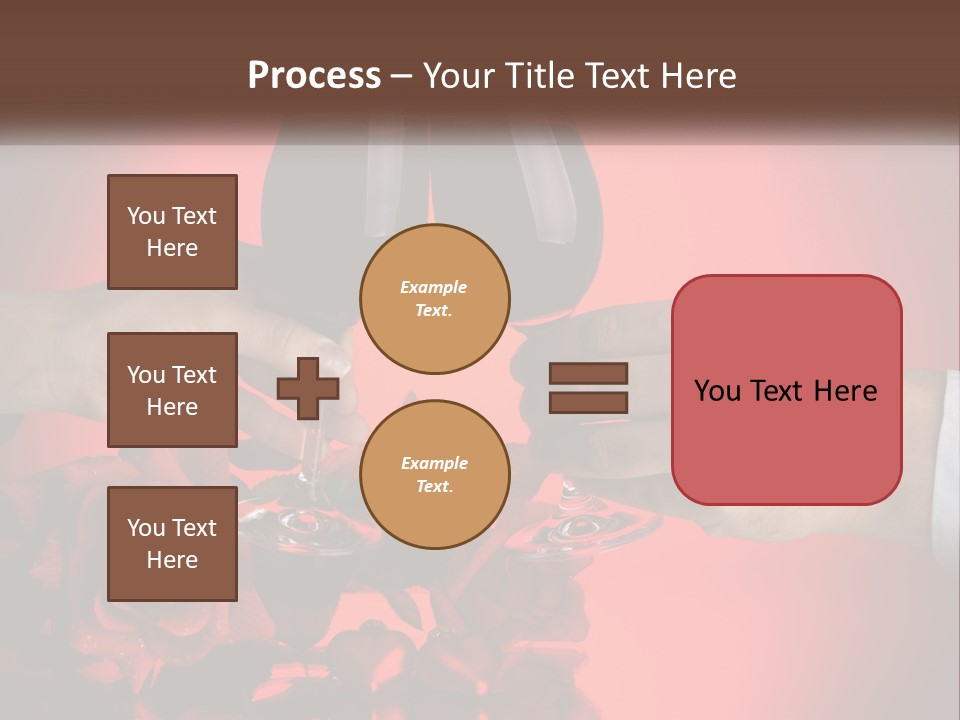 Process – Your Title Text Here

You Text Here

You Text Here

You Text Here

Example Text.

Example Text.

You Text Here